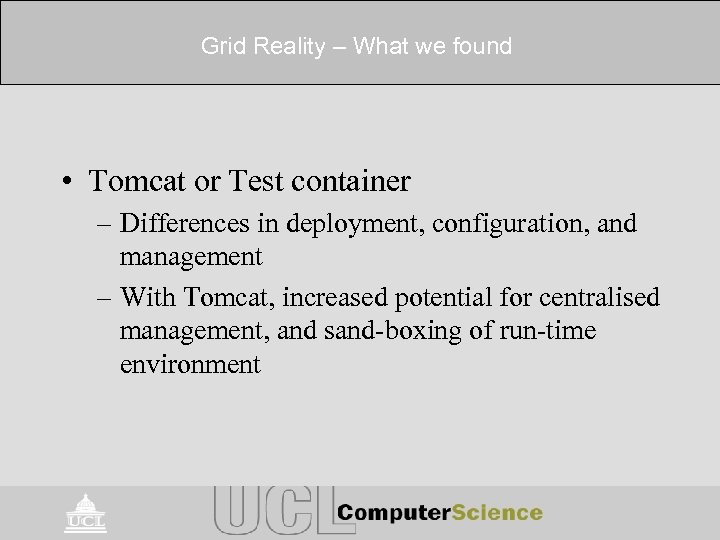 Grid Reality – What we found

• Tomcat or Test container
– Differences in deployment, configuration, and management
– With Tomcat, increased potential for centralised management, and sand-boxing of run-time environment

UCL

UCL ComputerScience